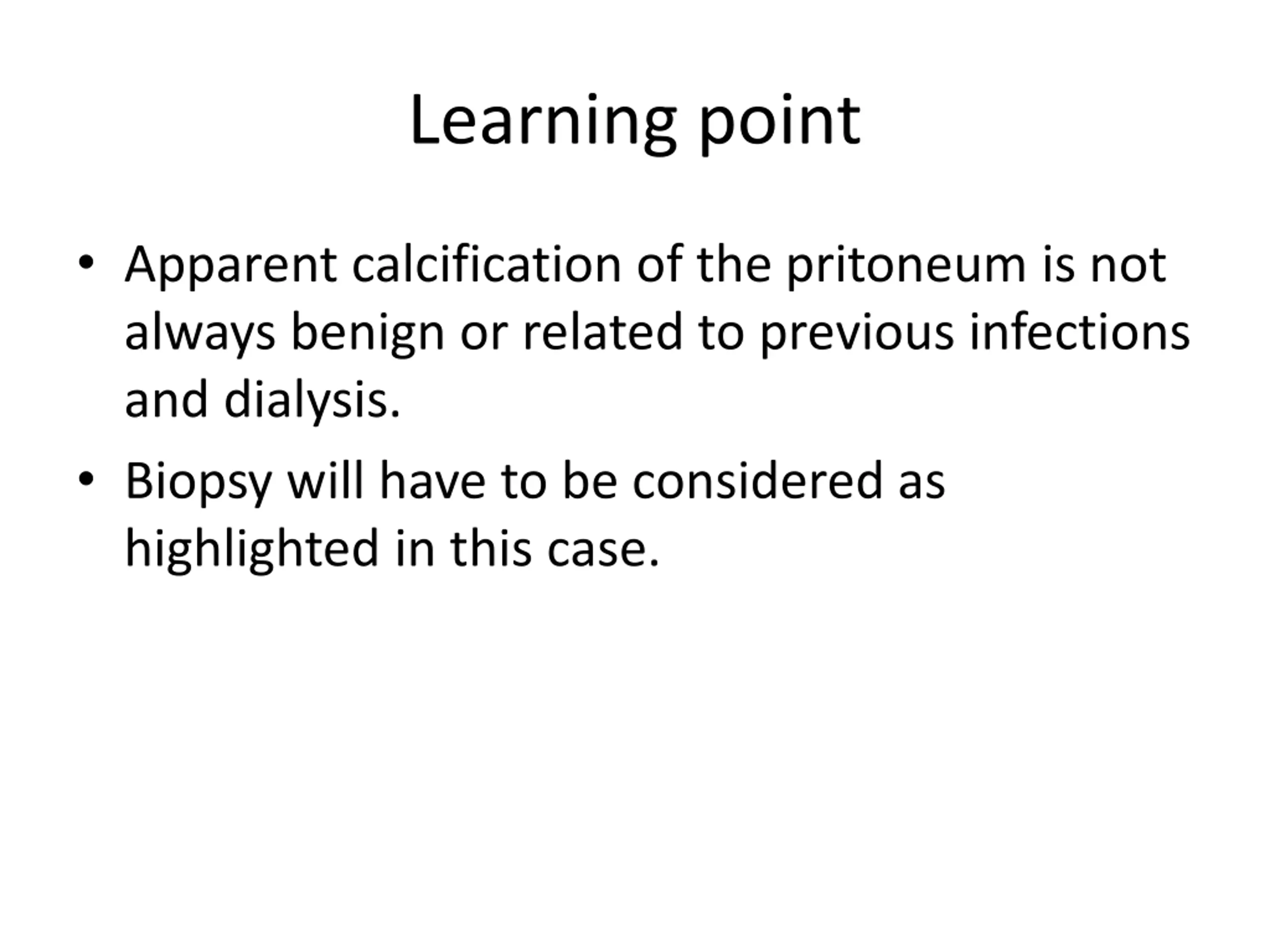 Learning point

• Apparent calcification of the pritoneum is not always benign or related to previous infections and dialysis.

• Biopsy will have to be considered as highlighted in this case.